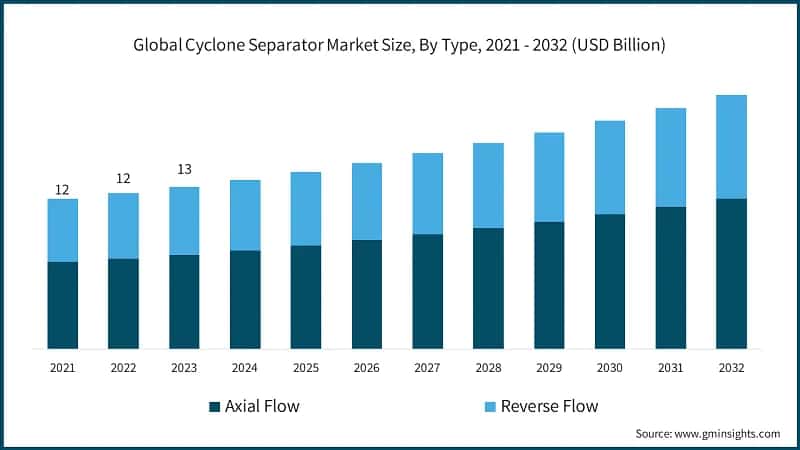 Global Cyclone Separator Market Size, By Type, 2021 - 2032 (USD Billion)

12
12
13

2021 2022 2023 2024 2025 2026 2027 2028 2029 2030 2031 2032

Axial Flow
Reverse Flow

Source: www.gminsights.com